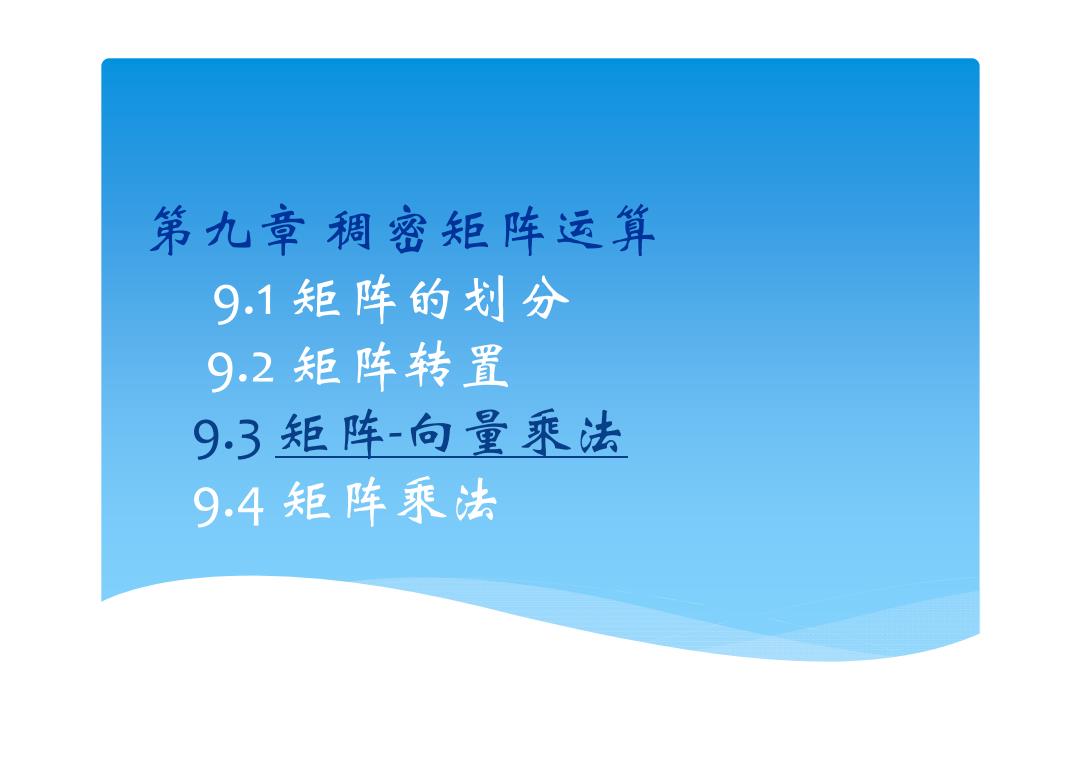 第九章 稠密矩阵运算

9.1 矩阵的划分

9.2 矩阵转置

9.3 矩阵-向量乘法

9.4 矩阵乘法